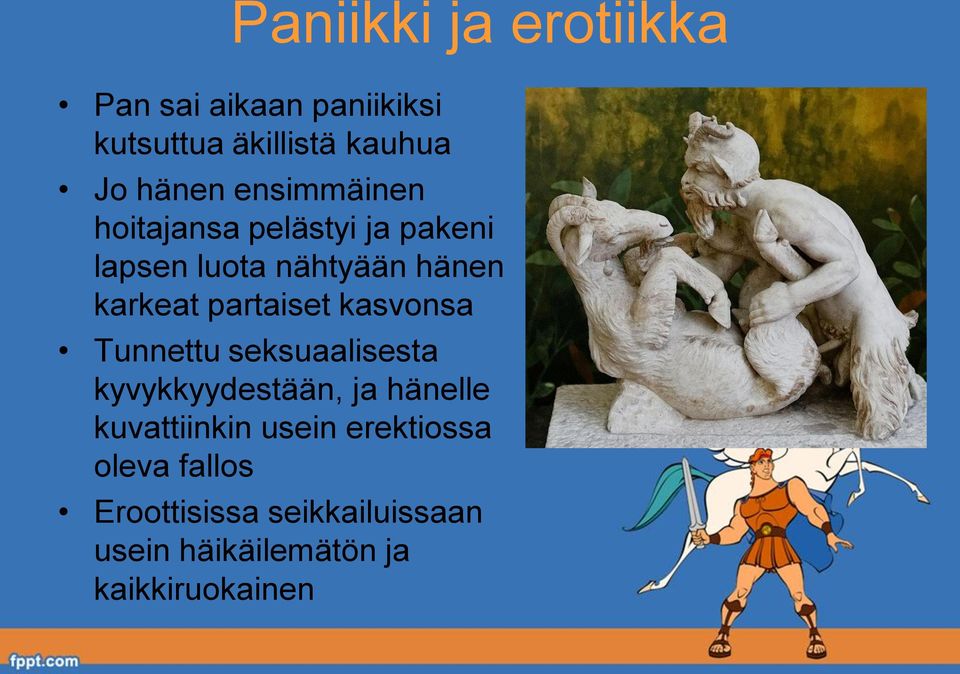 Paniikki ja erotiikka

• Pan sai aikaan paniikiksi kutsuttua äkillistä kauhua
• Jo hänen ensimmäinen hoitajansa pelästyi ja pakeni lapsen luota nähtyään hänen karkeat partaiset kasvonsa
• Tunnettu seksuaalisesta kyvykkyydestään, ja hänelle kuvattiinkin usein erektiossa oleva fallos
• Eroottisissa seikkailuissaan usein häikäilemätön ja kaikkiruokainen

fppt.com